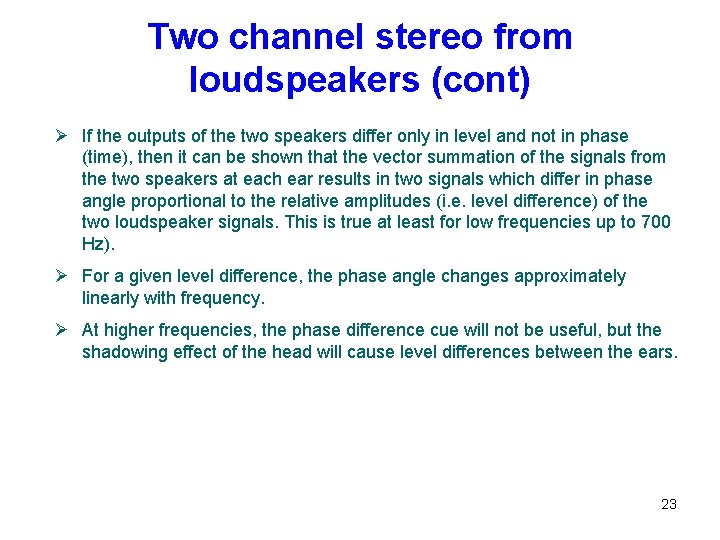 Two channel stereo from loudspeakers (cont)

➢ If the outputs of the two speakers differ only in level and not in phase (time), then it can be shown that the vector summation of the signals from the two speakers at each ear results in two signals which differ in phase angle proportional to the relative amplitudes (i.e. level difference) of the two loudspeaker signals. This is true at least for low frequencies up to 700 Hz).

➢ For a given level difference, the phase angle changes approximately linearly with frequency.

➢ At higher frequencies, the phase difference cue will not be useful, but the shadowing effect of the head will cause level differences between the ears.

23